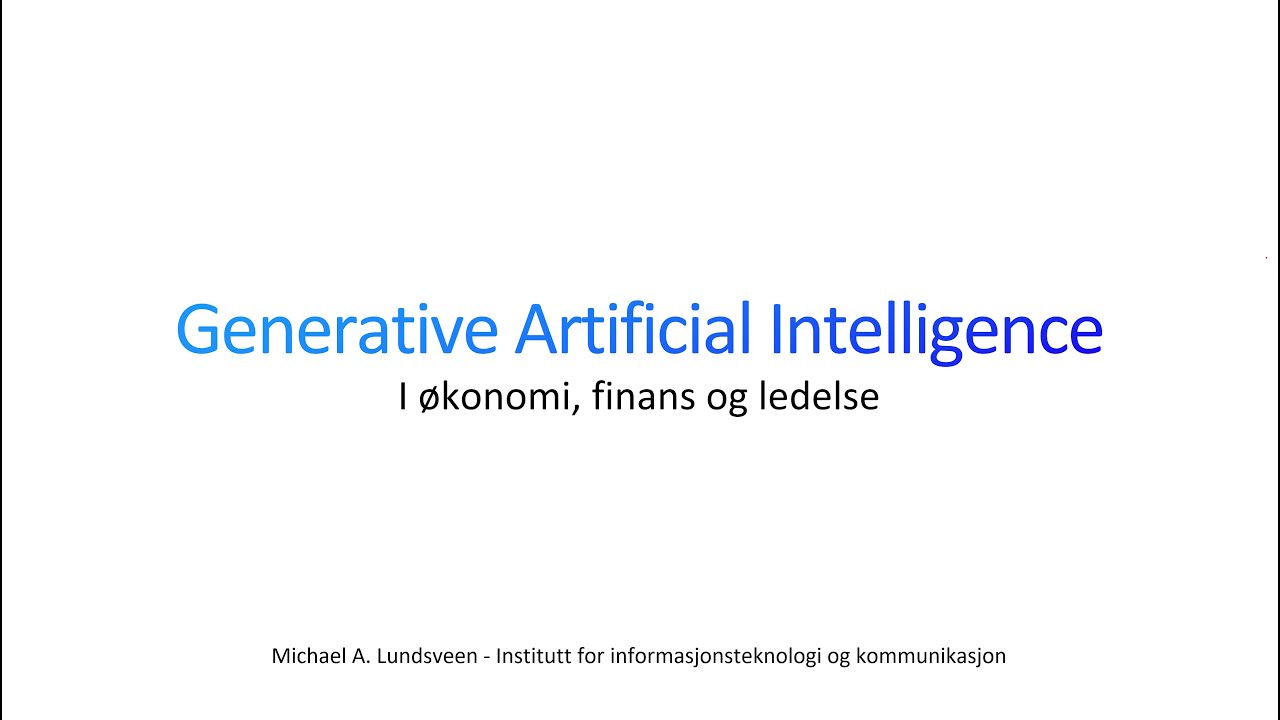 Generative Artificial Intelligence
I økonomi, finans og ledelse

Michael A. Lundsveen - Institutt for informasjonsteknologi og kommunikasjon